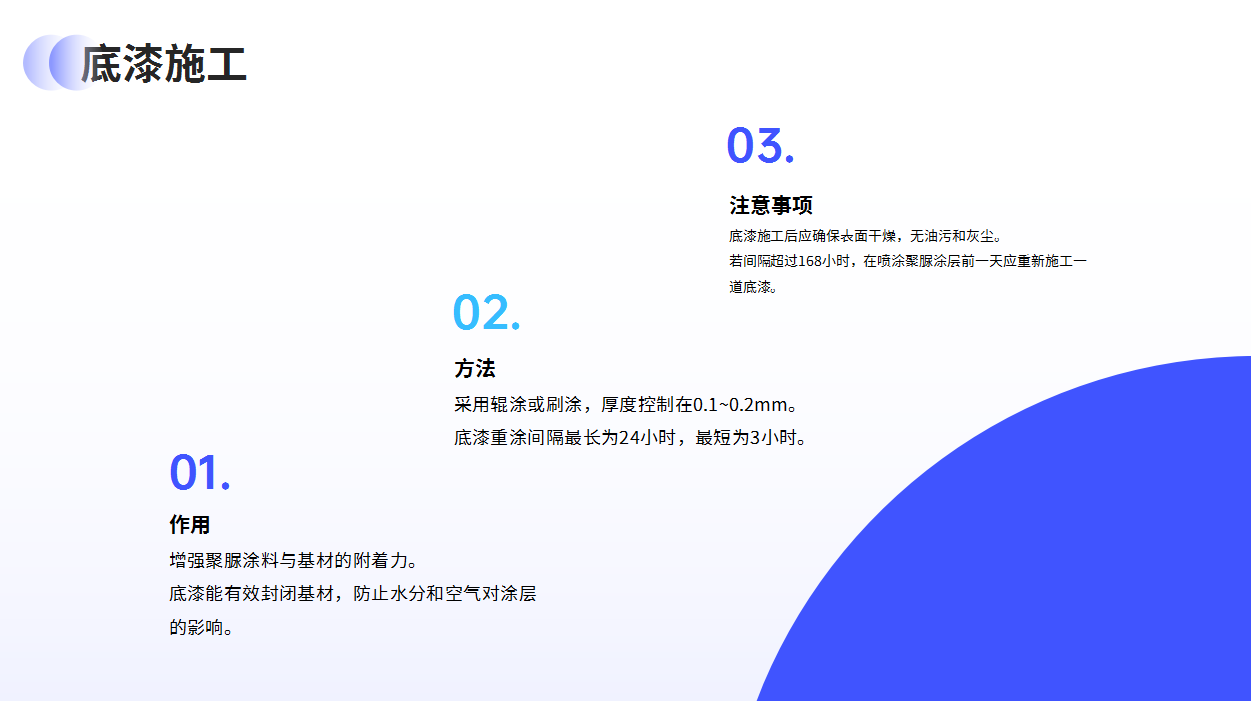 底漆施工

03.

注意事项

底漆施工后应确保表面干燥，无油污和灰尘。
若间隔超过168小时，在喷涂聚脲涂层前一天应重新施工一道底漆。

02.

方法

采用辊涂或刷涂，厚度控制在0.1~0.2mm。
底漆重涂间隔最长为24小时，最短为3小时。

01.

作用

增强聚脲涂料与基材的附着力。
底漆能有效封闭基材，防止水分和空气对涂层的影响。